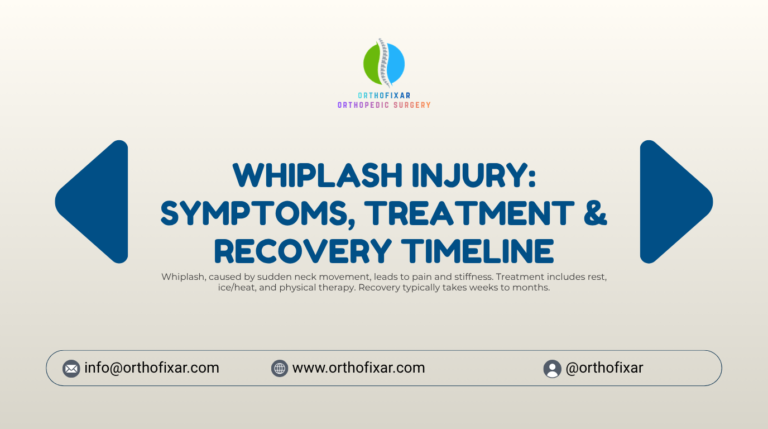 ORTHOFIXAR
ORTHOPEDIC SURGERY

WHIPLASH INJURY: SYMPTOMS, TREATMENT & RECOVERY TIMELINE

Whiplash, caused by sudden neck movement, leads to pain and stiffness. Treatment includes rest, ice/heat, and physical therapy. Recovery typically takes weeks to months.

info@orthofixar.com www.orthofixar.com @orthofixar